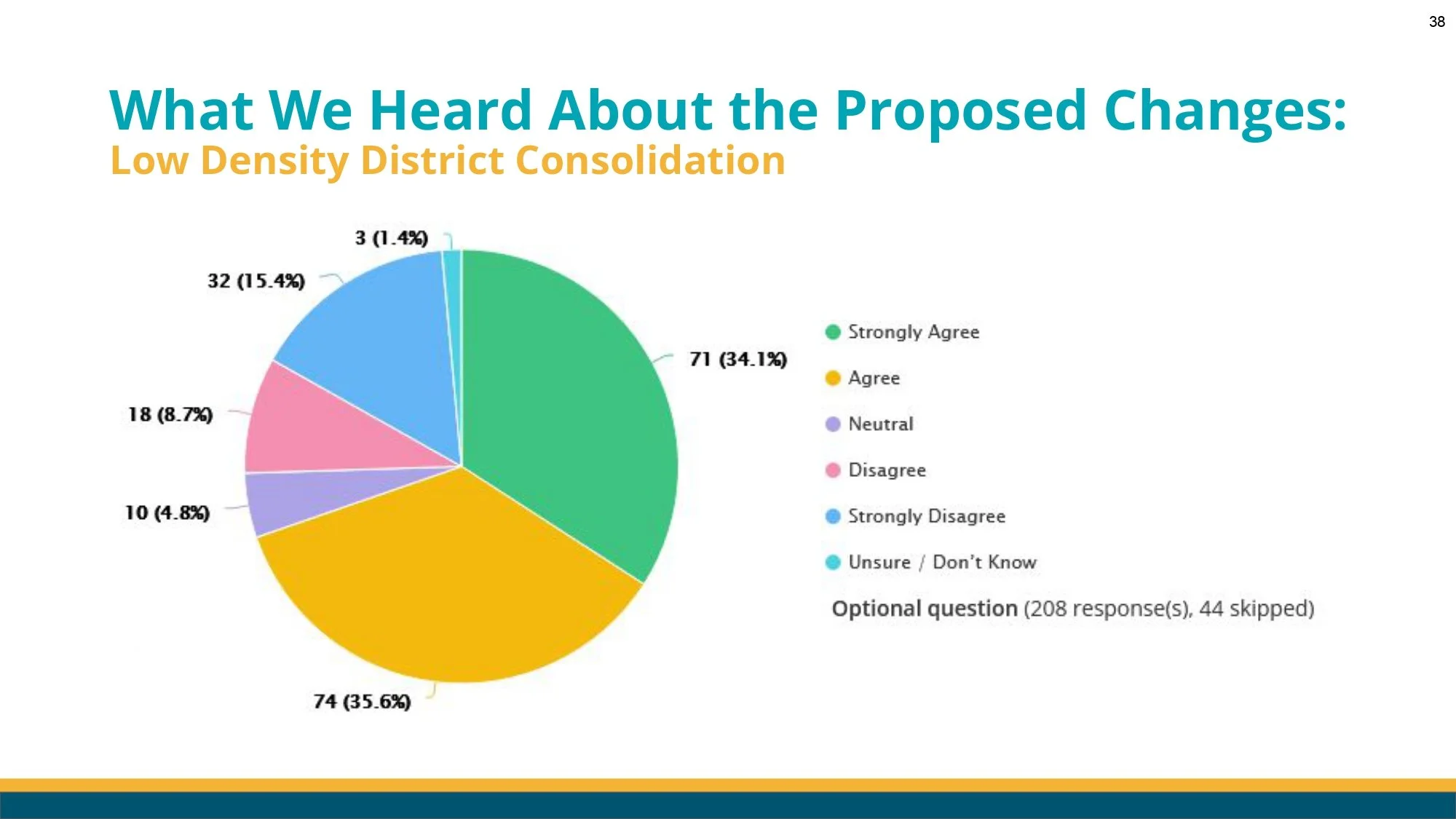 38

What We Heard About the Proposed Changes:
Low Density District Consolidation

3 (1.4%)
32 (15.4%)
71 (34.1%)
18 (8.7%)
10 (4.8%)
74 (35.6%)

Strongly Agree
Agree
Neutral
Disagree
Strongly Disagree
Unsure / Don't Know

Optional question (208 response(s), 44 skipped)